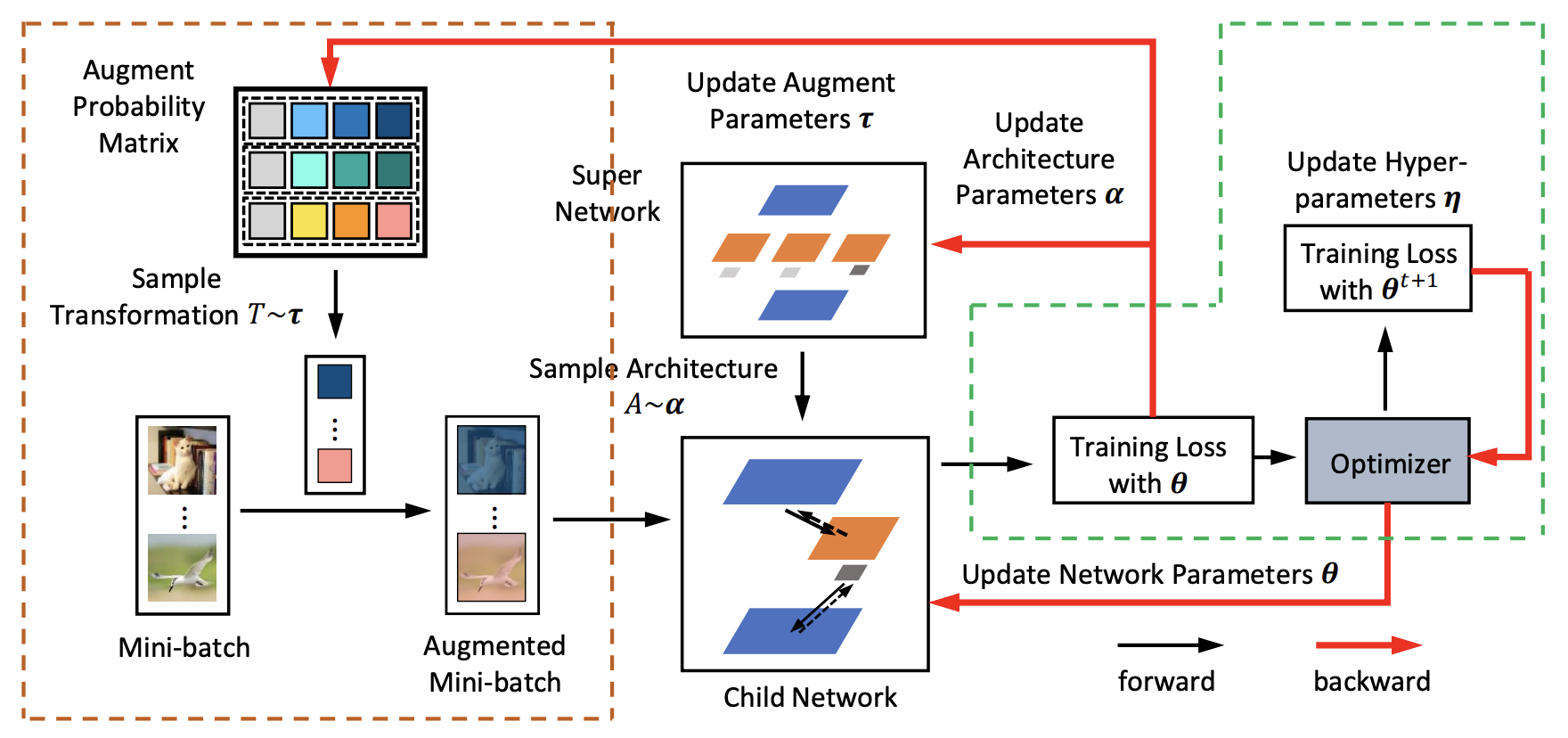 Augment Probability Matrix

Sample Transformation $T \sim \boldsymbol{\tau}$

Mini-batch

Augmented Mini-batch

Update Augment Parameters $\boldsymbol{\tau}$

Super Network

Update Architecture Parameters $\boldsymbol{\alpha}$

Sample Architecture $A \sim \boldsymbol{\alpha}$

Child Network

Update Hyper-parameters $\boldsymbol{\eta}$

Training Loss with $\boldsymbol{\theta}^{t+1}$

Training Loss with $\boldsymbol{\theta}$

Optimizer

Update Network Parameters $\boldsymbol{\theta}$

forward

backward